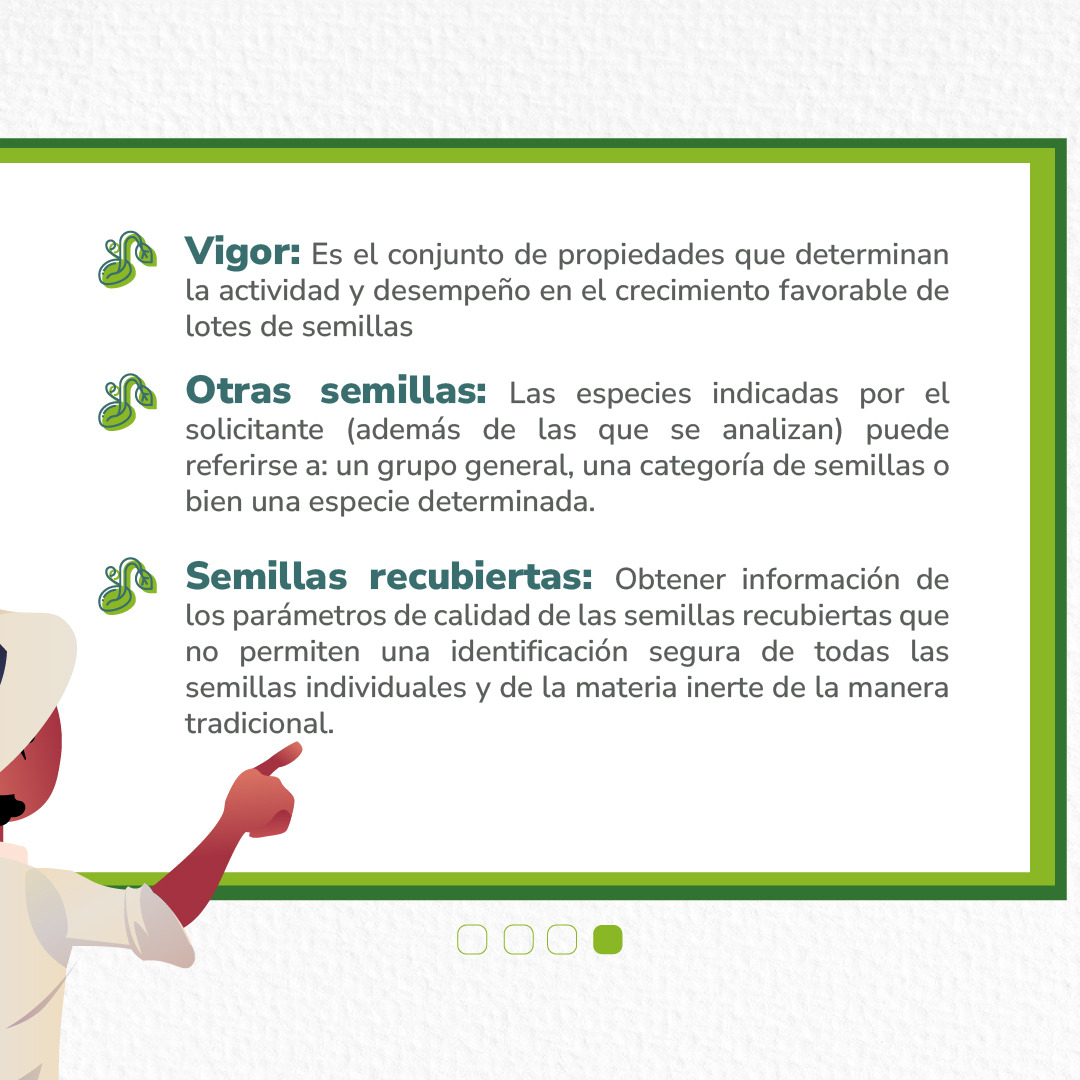 Vigor: Es el conjunto de propiedades que determinan la actividad y desempeño en el crecimiento favorable de lotes de semillas

Otras semillas: Las especies indicadas por el solicitante (además de las que se analizan) puede referirse a: un grupo general, una categoría de semillas o bien una especie determinada.

Semillas recubiertas: Obtener información de los parámetros de calidad de las semillas recubiertas que no permiten una identificación segura de todas las semillas individuales y de la materia inerte de la manera tradicional.